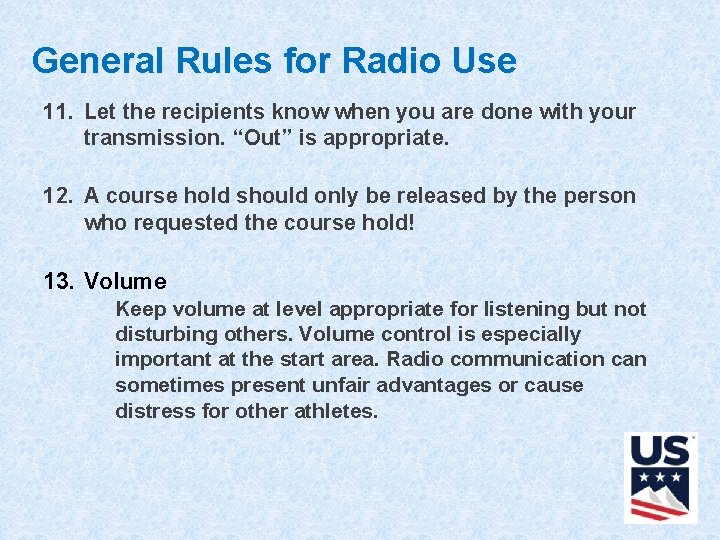 General Rules for Radio Use

11. Let the recipients know when you are done with your transmission. “Out” is appropriate.

12. A course hold should only be released by the person who requested the course hold!

13. Volume

Keep volume at level appropriate for listening but not disturbing others. Volume control is especially important at the start area. Radio communication can sometimes present unfair advantages or cause distress for other athletes.

US